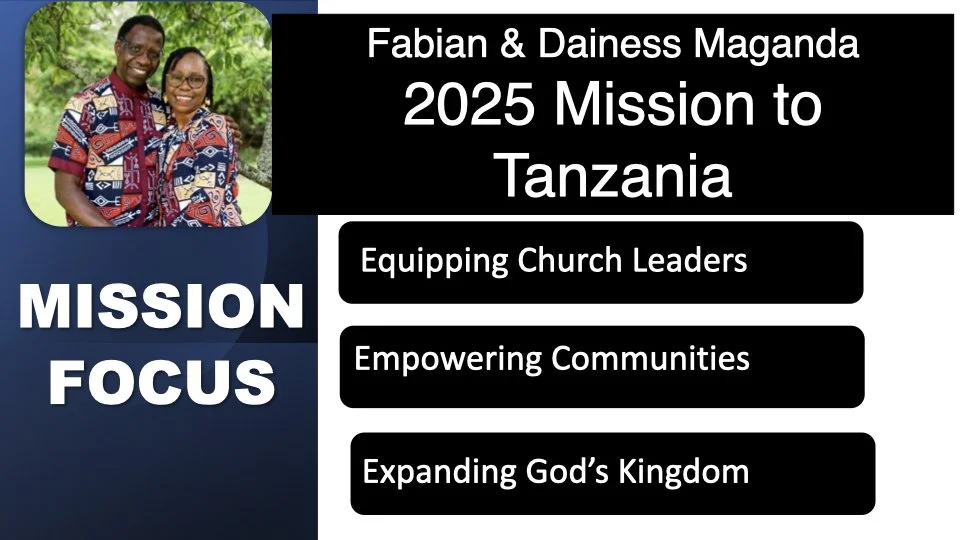 Fabian & Dainess Maganda
2025 Mission to Tanzania

MISSION FOCUS

Equipping Church Leaders

Empowering Communities

Expanding God's Kingdom